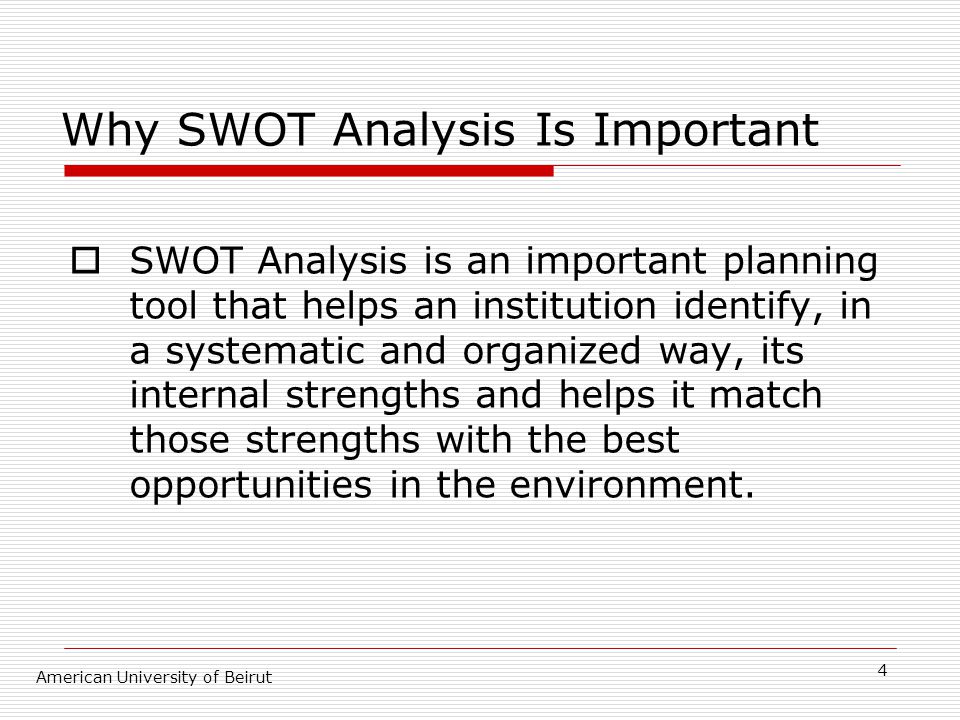 Why SWOT Analysis Is Important

SWOT Analysis is an important planning tool that helps an institution identify, in a systematic and organized way, its internal strengths and helps it match those strengths with the best opportunities in the environment.

American University of Beirut

4